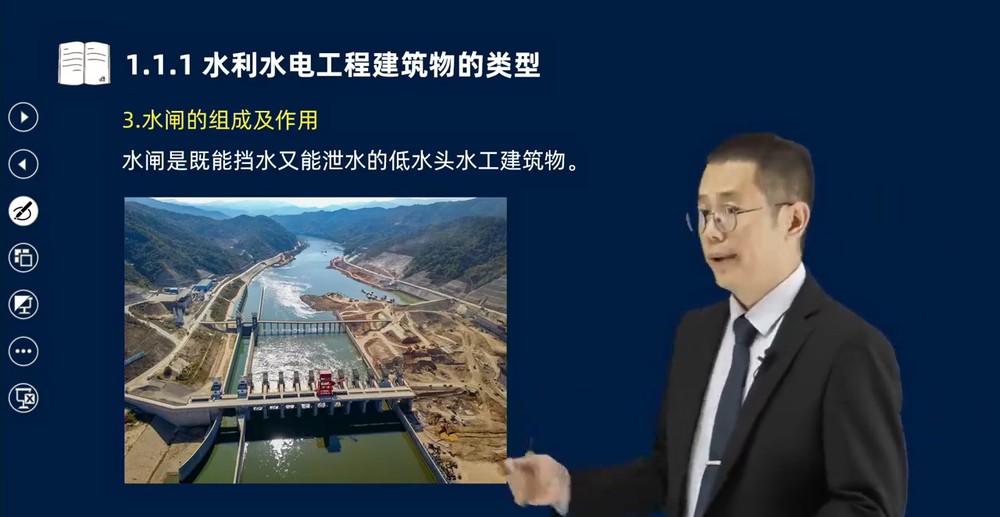 1.1.1 水利水电工程建筑物的类型

3.水闸的组成及作用

水闸是既能挡水又能泄水的低水头水工建筑物。